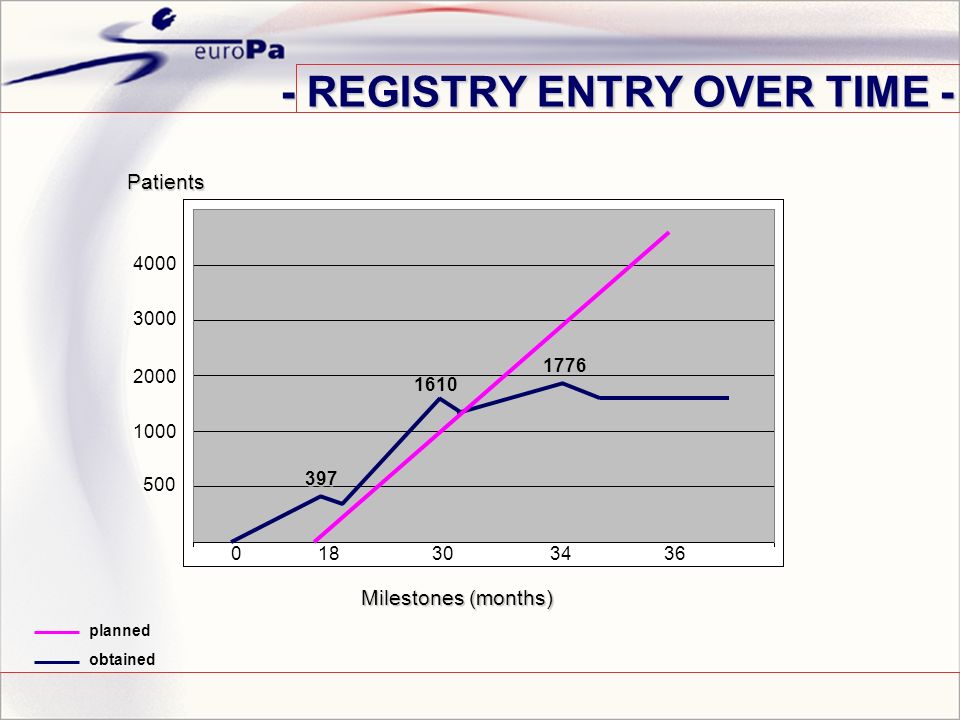 euroPa

- REGISTRY ENTRY OVER TIME -

Patients

4000
3000
2000
1000
500

397
1610
1776

0 18 30 34 36

Milestones (months)

planned
obtained